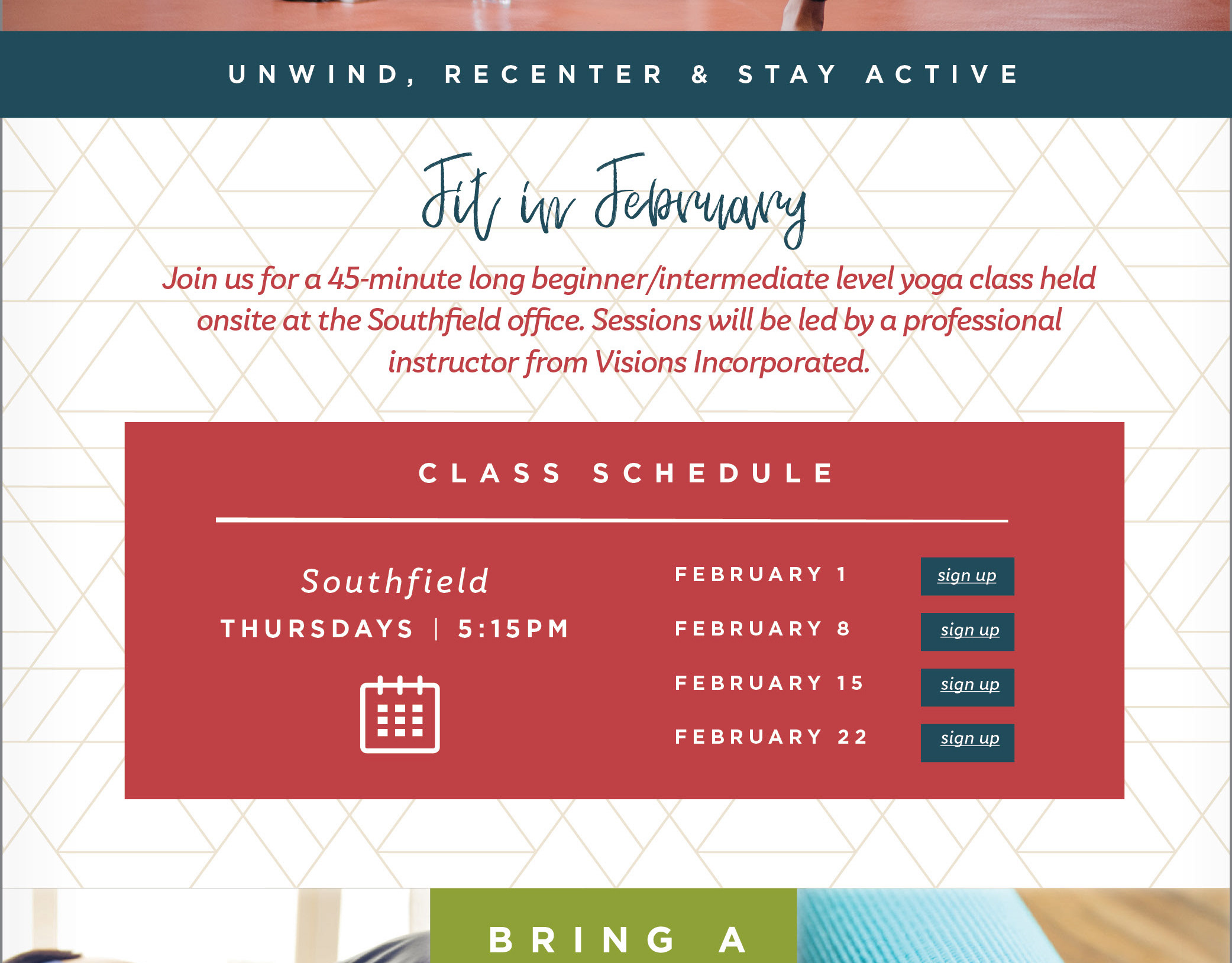 UNWIND, RECENTER & STAY ACTIVE

Fit in February

Join us for a 45-minute long beginner/intermediate level yoga class held onsite at the Southfield office. Sessions will be led by a professional instructor from Visions Incorporated.

CLASS SCHEDULE

Southfield
THURSDAYS | 5:15PM

FEBRUARY 1 sign up
FEBRUARY 8 sign up
FEBRUARY 15 sign up
FEBRUARY 22 sign up

BRING A